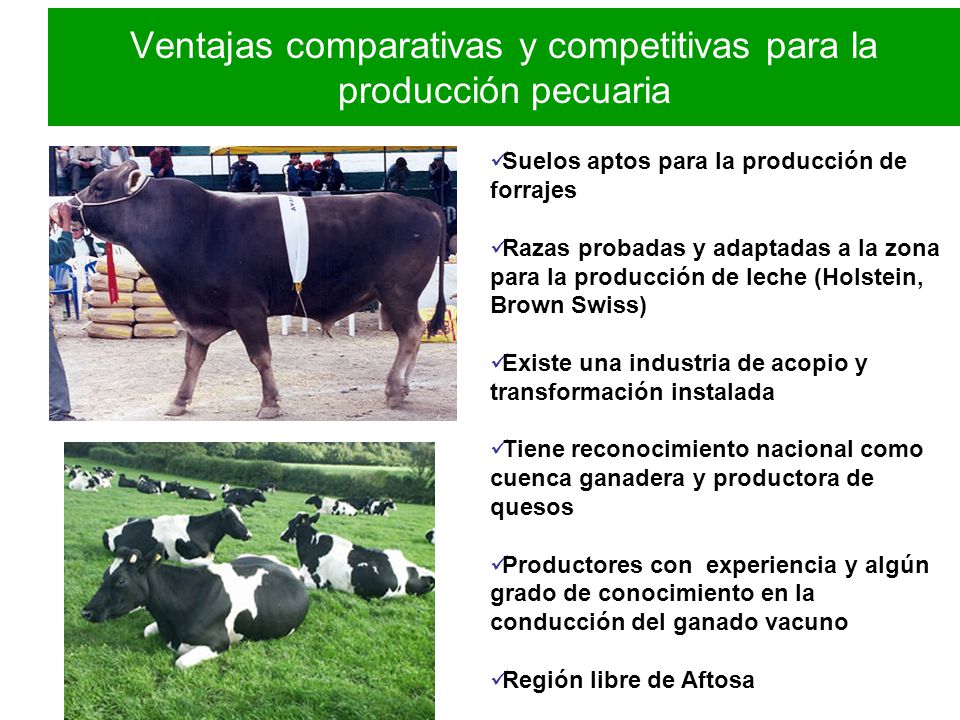 Ventajas comparativas y competitivas para la producción pecuaria

✓Suelos aptos para la producción de forrajes

✓Razas probadas y adaptadas a la zona para la producción de leche (Holstein, Brown Swiss)

✓Existe una industria de acopio y transformación instalada

✓Tiene reconocimiento nacional como cuenca ganadera y productora de quesos

✓Productores con experiencia y algún grado de conocimiento en la conducción del ganado vacuno

✓Región libre de Aftosa